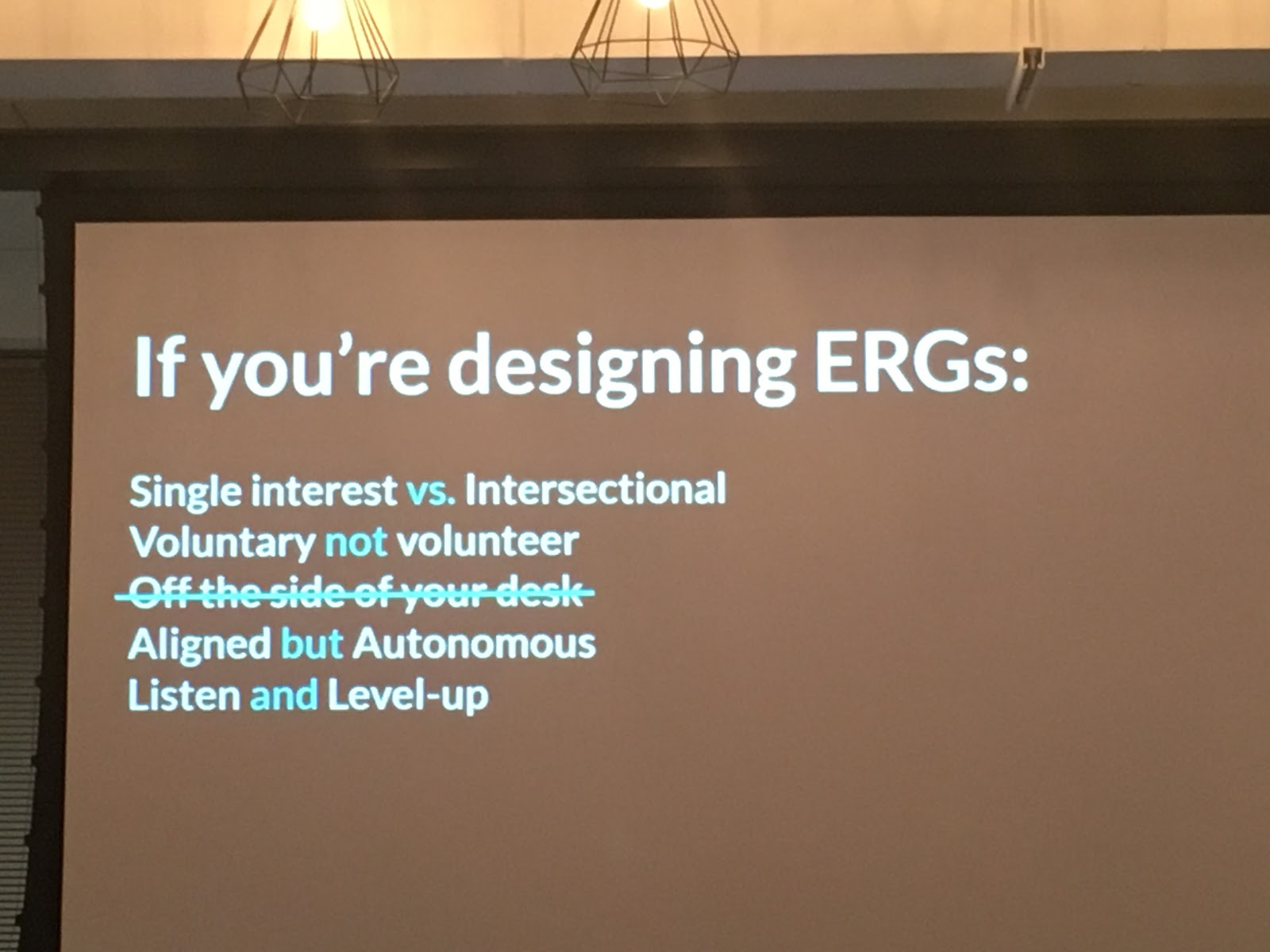 If you're designing ERGs:

Single interest vs. Intersectional
Voluntary not volunteer
~~Off the side of your desk~~
Aligned but Autonomous
Listen and Level-up